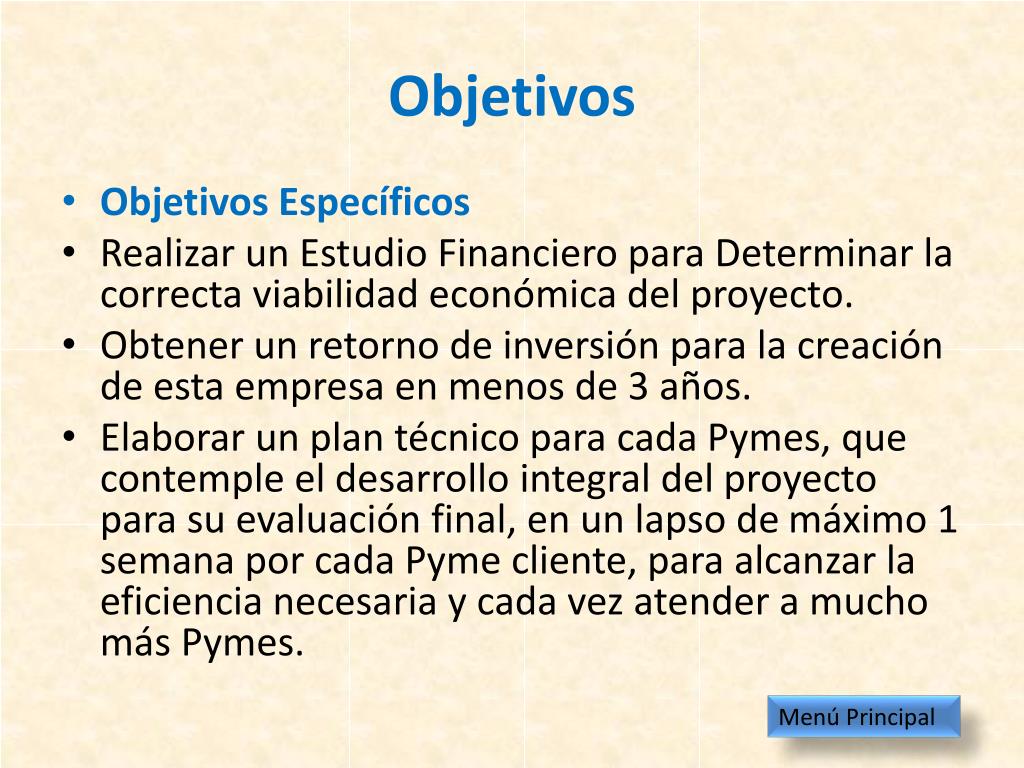 Objetivos

• Objetivos Específicos
• Realizar un Estudio Financiero para Determinar la correcta viabilidad económica del proyecto.
• Obtener un retorno de inversión para la creación de esta empresa en menos de 3 años.
• Elaborar un plan técnico para cada Pymes, que contemple el desarrollo integral del proyecto para su evaluación final, en un lapso de máximo 1 semana por cada Pyme cliente, para alcanzar la eficiencia necesaria y cada vez atender a mucho más Pymes.

Menú Principal